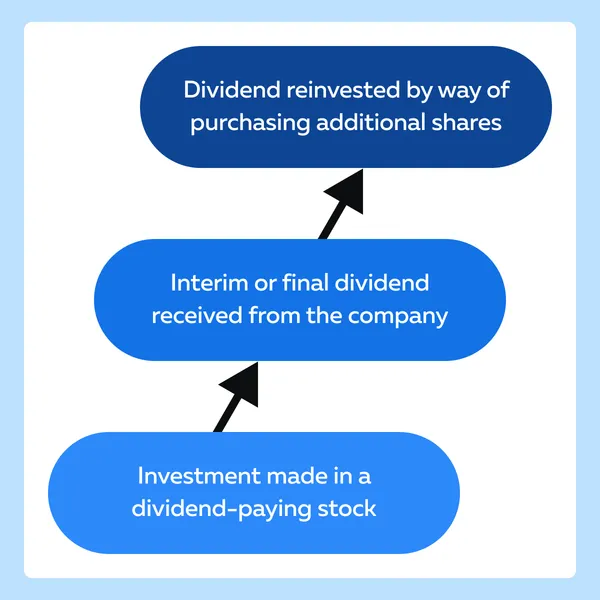 Dividend reinvested by way of purchasing additional shares

Interim or final dividend received from the company

Investment made in a dividend-paying stock